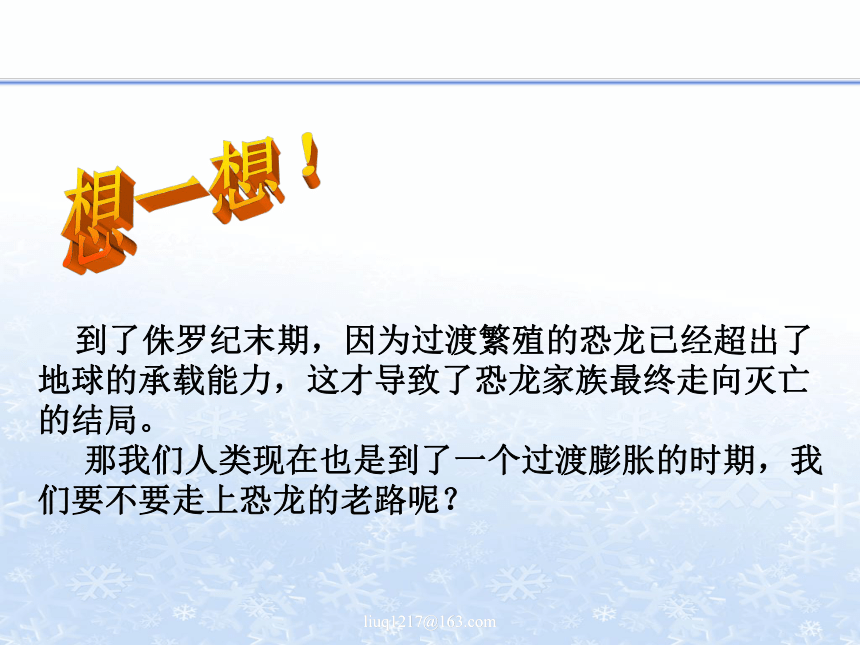 想一想！

到了侏罗纪末期，因为过渡繁殖的恐龙已经超出了地球的承载能力，这才导致了恐龙家族最终走向灭亡的结局。

那我们人类现在也是到了一个过渡膨胀的时期，我们要不要走上恐龙的老路呢？

liuq1217@163.com